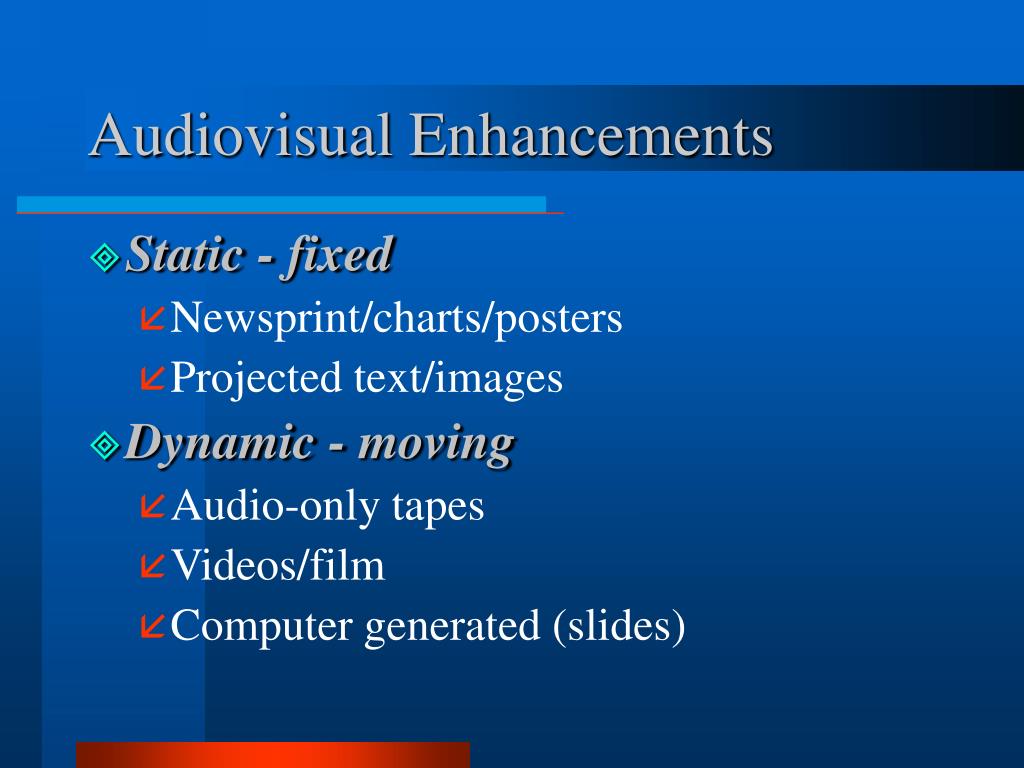 Audiovisual Enhancements

Static - fixed

Newsprint/charts/posters

Projected text/images

Dynamic - moving

Audio-only tapes

Videos/film

Computer generated (slides)